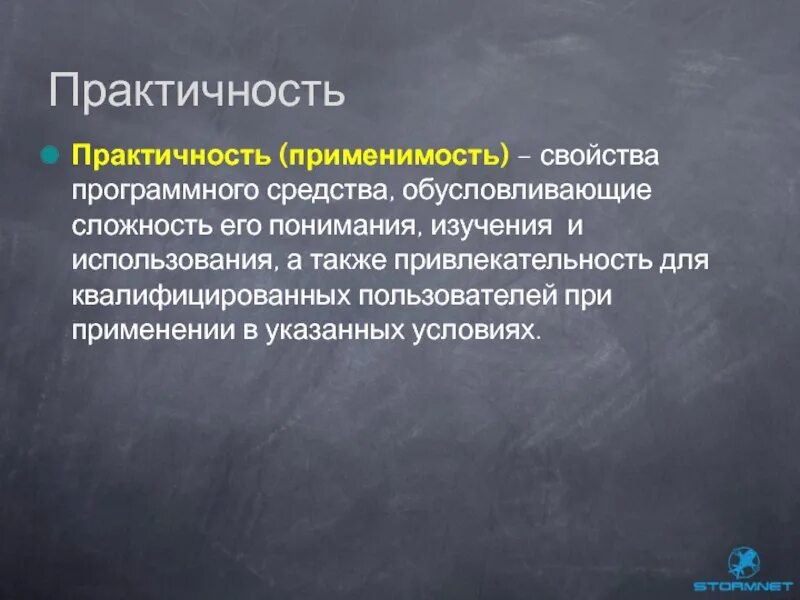 Практичность

Практичность (применимость) – свойства программного средства, обусловливающие сложность его понимания, изучения и использования, а также привлекательность для квалифицированных пользователей при применении в указанных условиях.

STORMNET